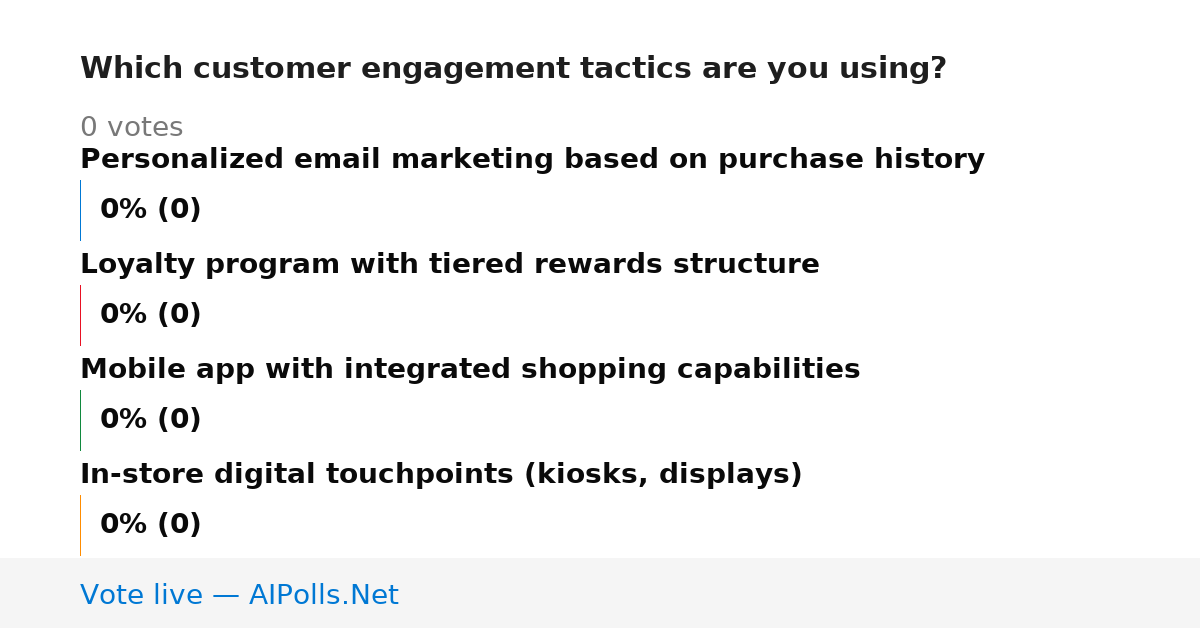 Which customer engagement tactics are you using?

0 votes

Personalized email marketing based on purchase history

0% (0)

Loyalty program with tiered rewards structure

0% (0)

Mobile app with integrated shopping capabilities

0% (0)

In-store digital touchpoints (kiosks, displays)

0% (0)

Vote live — AIPolls.Net